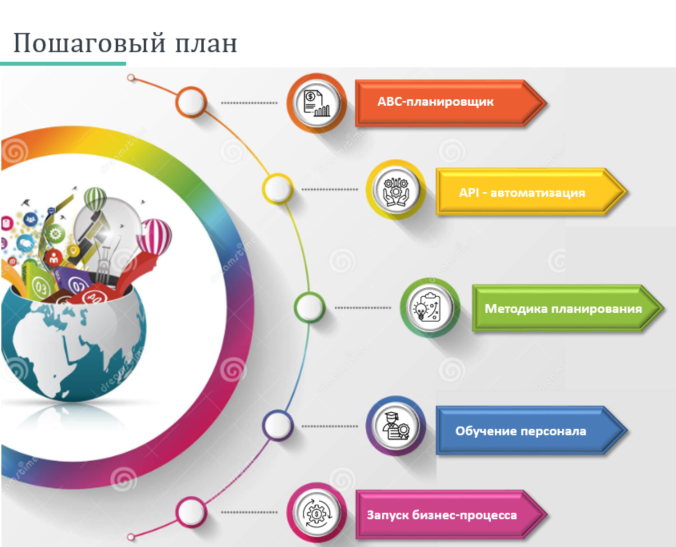 Пошаговый план

ABC-планировщик

API - автоматизация

Методика планирования

Обучение персонала

Запуск бизнес-процесса